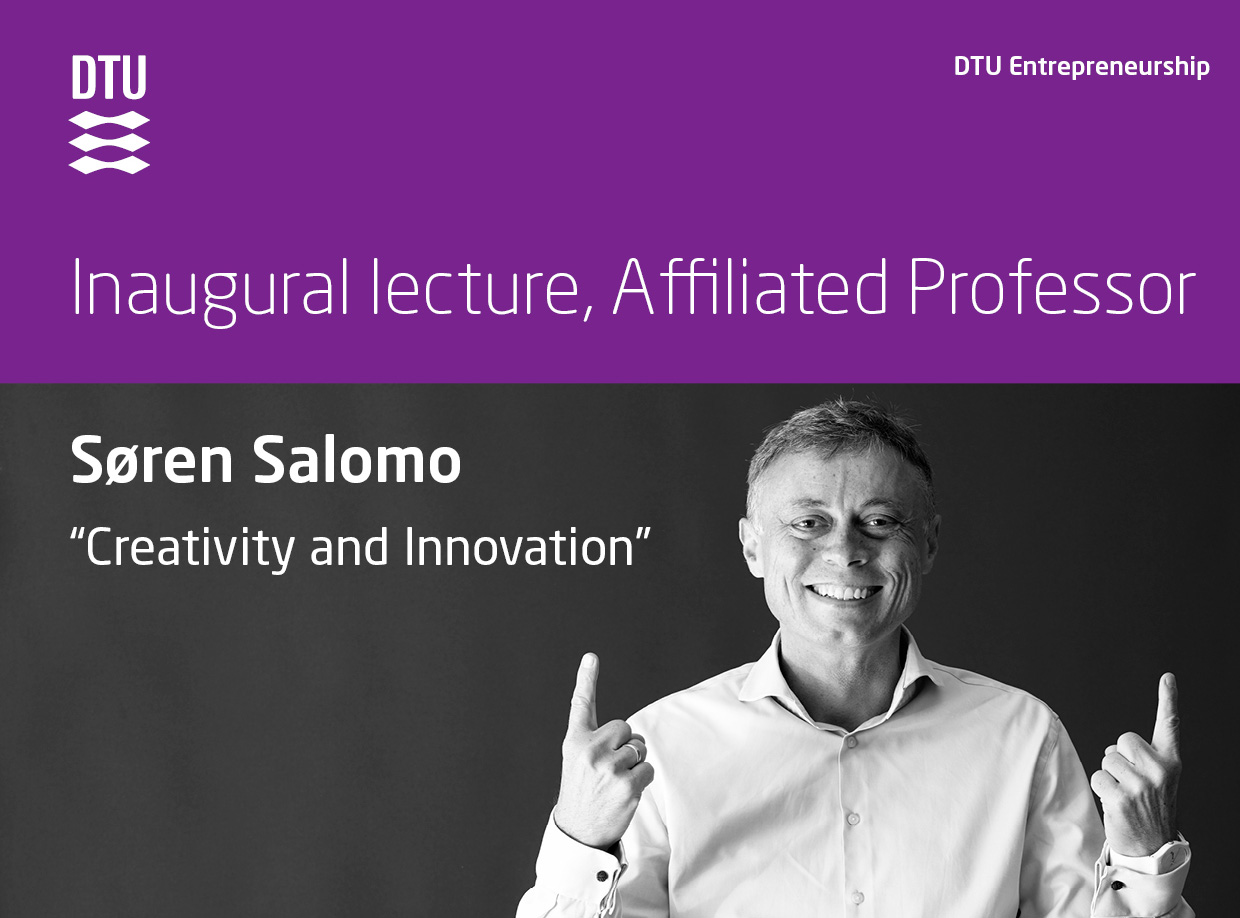 DTU

DTU Entrepreneurship

Inaugural lecture, Affiliated Professor

Søren Salomo

“Creativity and Innovation”